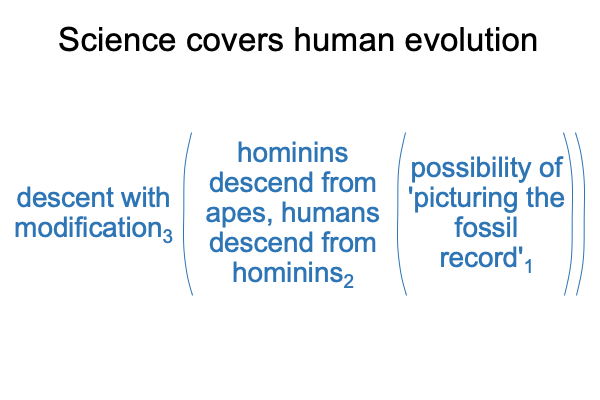 Science covers human evolution

descent with modification$_3$ ( hominins descend from apes, humans descend from hominins$_2$ ( possibility of 'picturing the fossil record'$_1$ ))